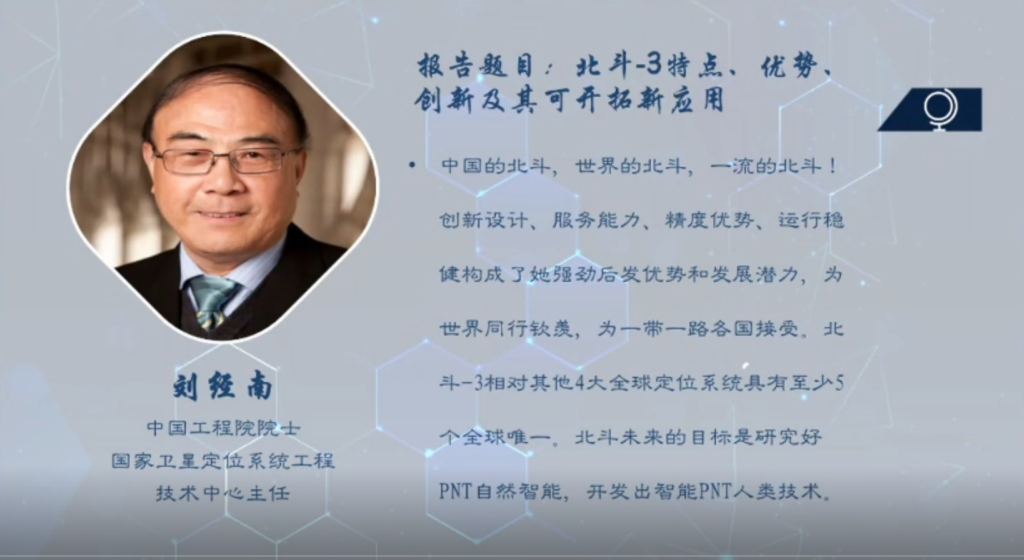 报告题目：北斗-3特点、优势、创新及其可开拓新应用

• 中国的北斗，世界的北斗，一流的北斗！创新设计、服务能力、精度优势、运行稳健构成了她强劲后发优势和发展潜力，为世界同行钦羡，为一带一路各国接受。北斗-3相对其他4大全球定位系统具有至少5个全球唯一。北斗未来的目标是研究好PNT自然智能，开发出智能PNT人类技术。

刘经南
中国工程院院士
国家卫星定位系统工程技术中心主任